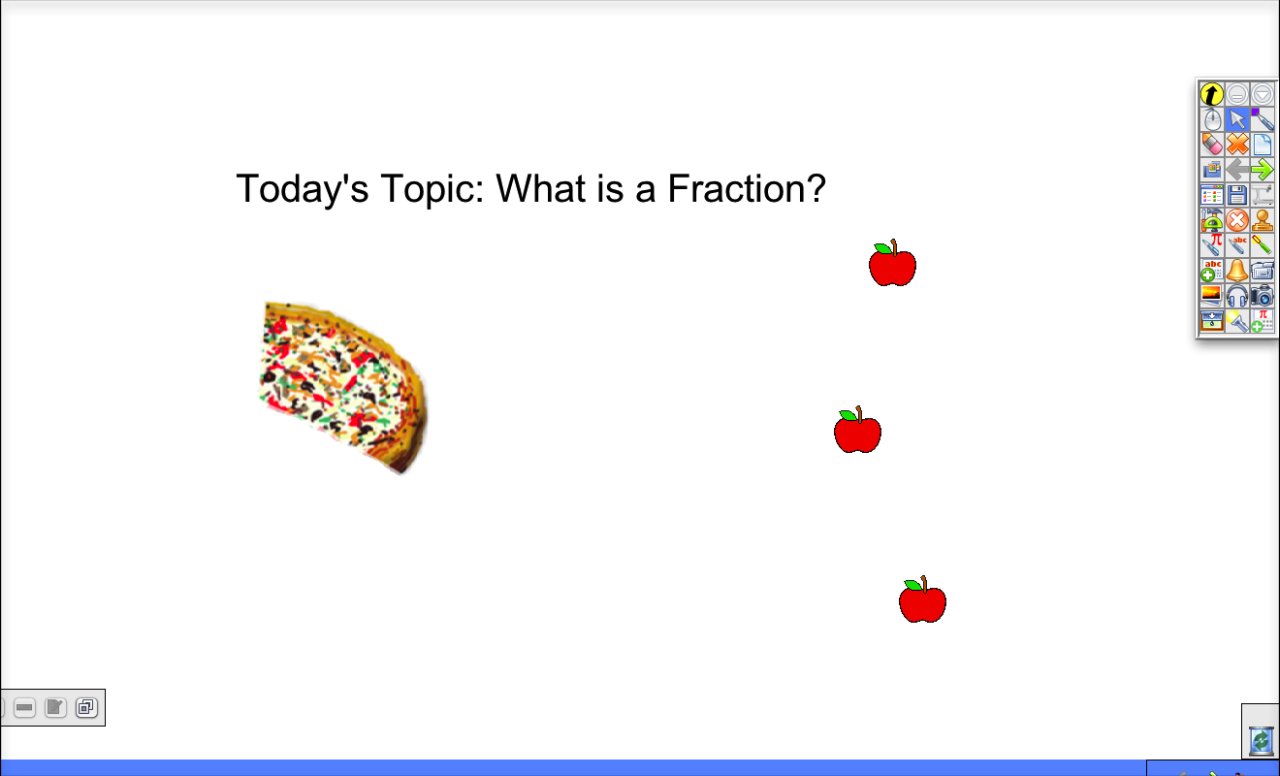 Today's Topic: What is a Fraction?